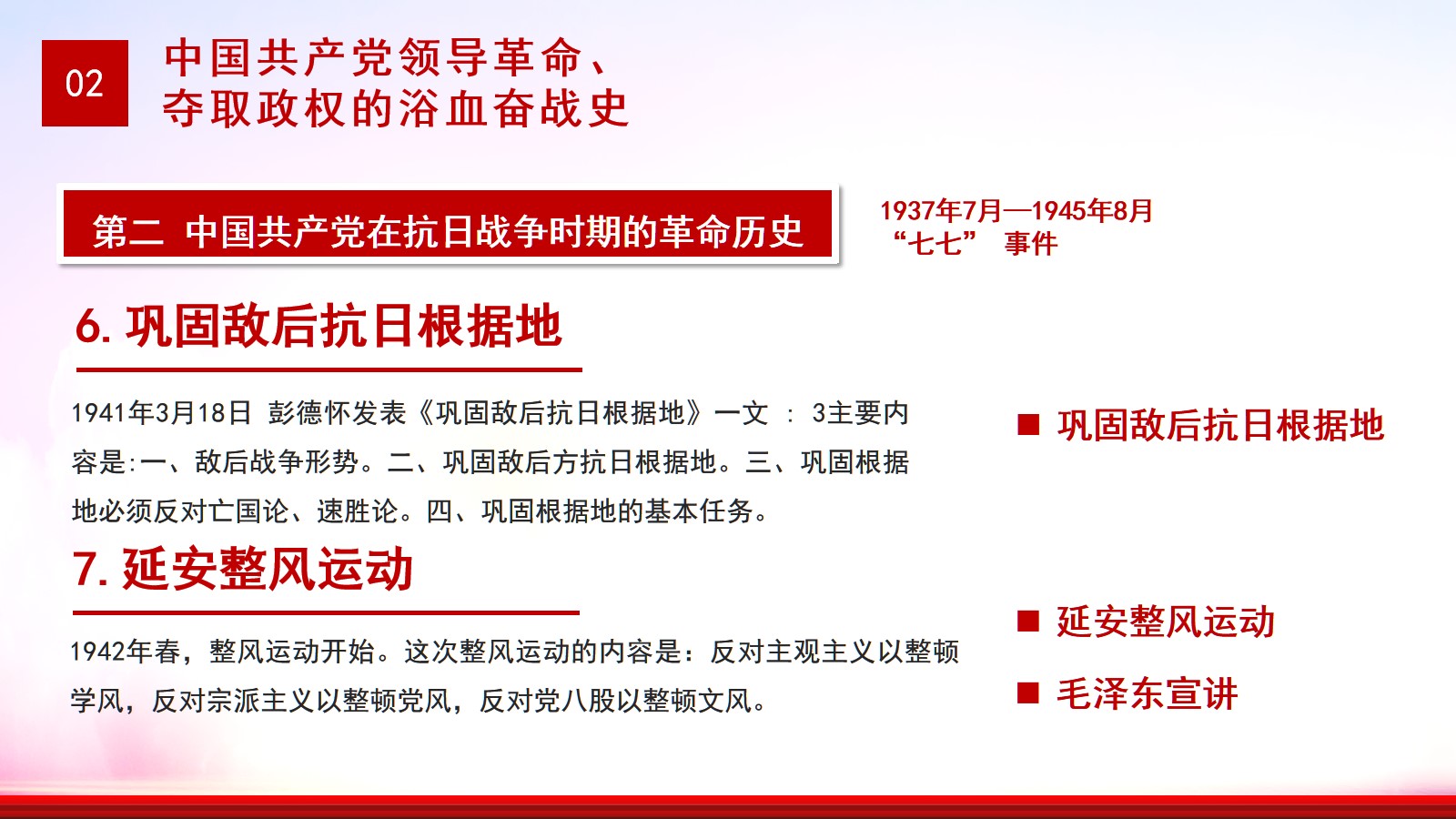 02

中国共产党领导革命、夺取政权的浴血奋战史

第二 中国共产党在抗日战争时期的革命历史

1937年7月—1945年8月
“七七” 事件

6. 巩固敌后抗日根据地

1941年3月18日 彭德怀发表《巩固敌后抗日根据地》一文 ： 3主要内容是:一、敌后战争形势。二、巩固敌后方抗日根据地。三、巩固根据地必须反对亡国论、速胜论。四、巩固根据地的基本任务。

■ 巩固敌后抗日根据地

7. 延安整风运动

1942年春，整风运动开始。这次整风运动的内容是：反对主观主义以整顿学风，反对宗派主义以整顿党风，反对党八股以整顿文风。

■ 延安整风运动

■ 毛泽东宣讲